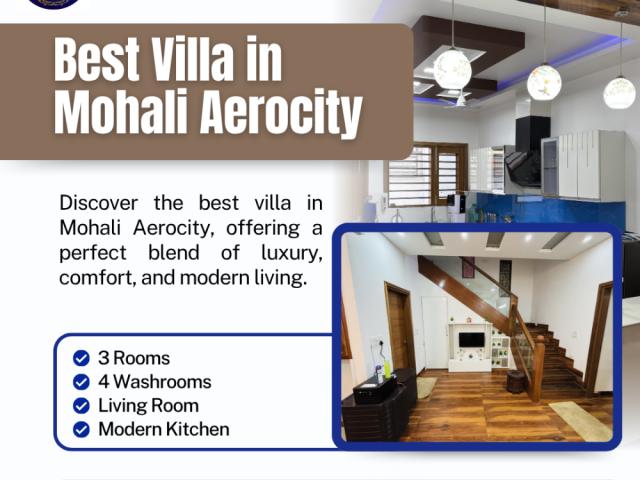 Best Villa in Mohali Aerocity

Discover the best villa in Mohali Aerocity, offering a perfect blend of luxury, comfort, and modern living.

3 Rooms
4 Washrooms
Living Room
Modern Kitchen